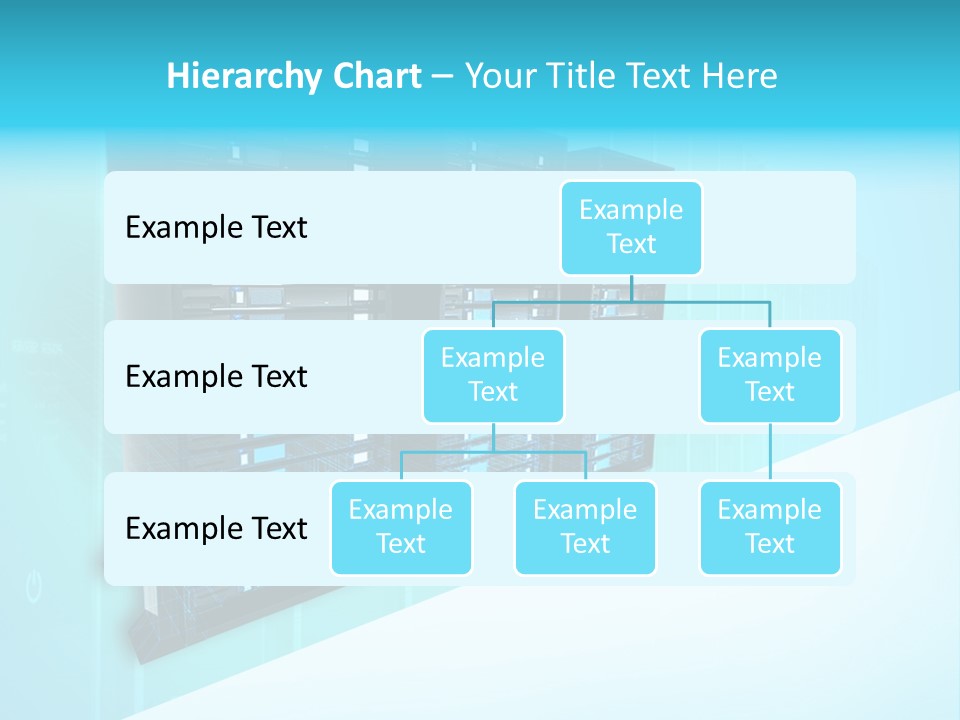 Hierarchy Chart – Your Title Text Here

Example Text

Example Text

Example Text

Example Text

Example Text

Example Text

Example Text

Example Text

Example Text